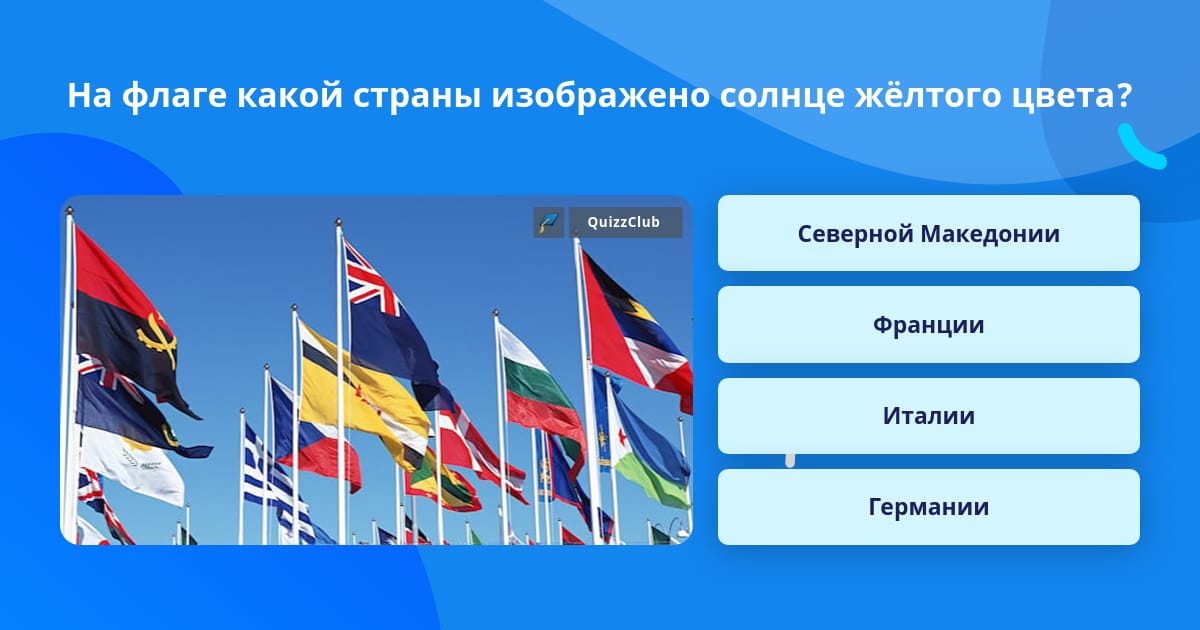 На флаге какой страны изображено солнце жёлтого цвета?

QuizzClub

Северной Македонии

Франции

Италии

Германии